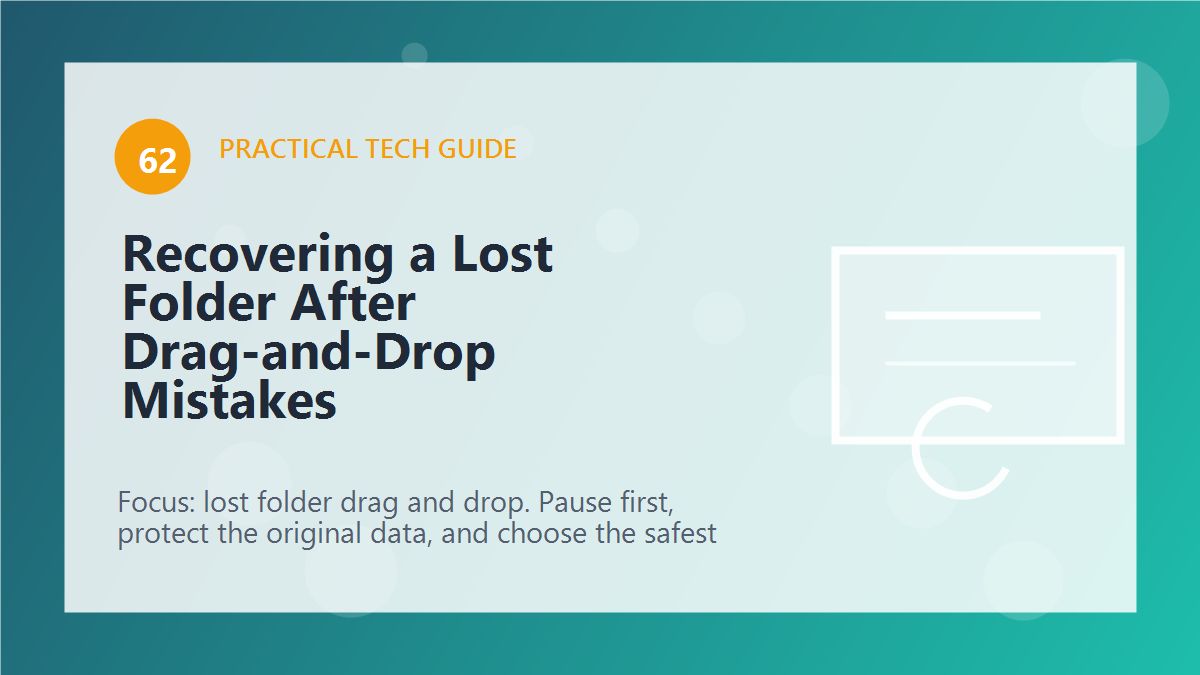 62

PRACTICAL TECH GUIDE

Recovering a Lost Folder After Drag-and-Drop Mistakes

Focus: lost folder drag and drop. Pause first, protect the original data, and choose the safest